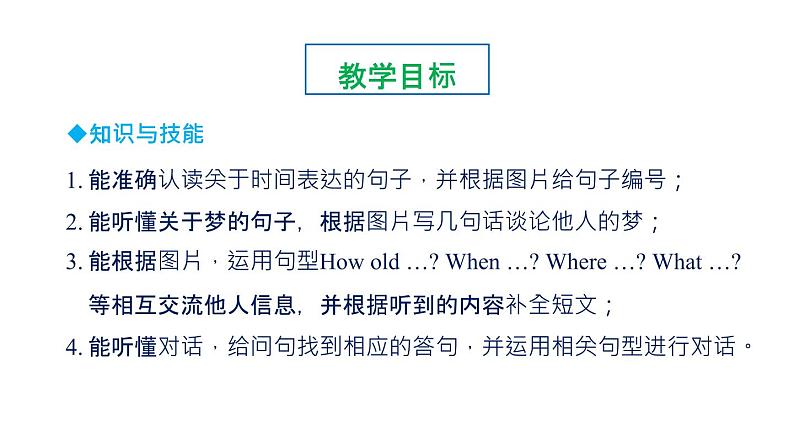 教学目标

◆知识与技能

1. 能准确认读关于时间表达的句子，并根据图片给句子编号；

2. 能听懂关于梦的句子，根据图片写几句话谈论他人的梦；

3. 能根据图片，运用句型How old …? When …? Where …? What …? 等相互交流他人信息，并根据听到的内容补全短文；

4. 能听懂对话，给问句找到相应的答句，并运用相关句型进行对话。